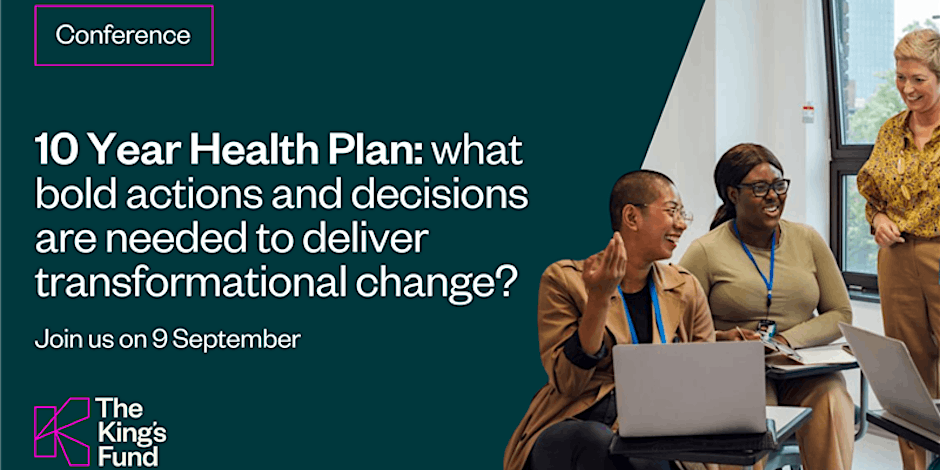 Conference

10 Year Health Plan: what bold actions and decisions are needed to deliver transformational change?

Join us on 9 September

The King's Fund